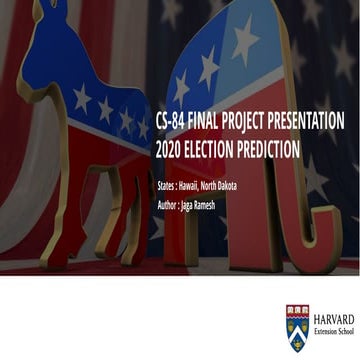 CS-84 FINAL PROJECT PRESENTATION
2020 ELECTION PREDICTION

States : Hawaii, North Dakota

Author : Jaga Ramesh

HARVARD
Extension School